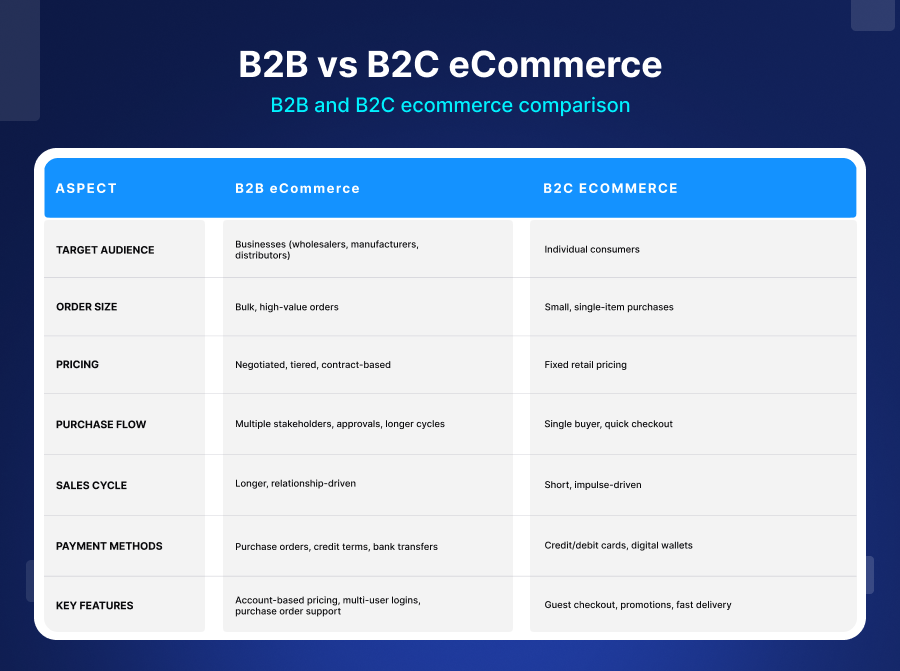 B2B vs B2C eCommerce

B2B and B2C ecommerce comparison

| ASPECT | B2B eCommerce | B2C ECOMMERCE |
|---|---|---|
| TARGET AUDIENCE | Businesses (wholesalers, manufacturers, distributors) | Individual consumers |
| ORDER SIZE | Bulk, high-value orders | Small, single-item purchases |
| PRICING | Negotiated, tiered, contract-based | Fixed retail pricing |
| PURCHASE FLOW | Multiple stakeholders, approvals, longer cycles | Single buyer, quick checkout |
| SALES CYCLE | Longer, relationship-driven | Short, impulse-driven |
| PAYMENT METHODS | Purchase orders, credit terms, bank transfers | Credit/debit cards, digital wallets |
| KEY FEATURES | Account-based pricing, multi-user logins, purchase order support | Guest checkout, promotions, fast delivery |